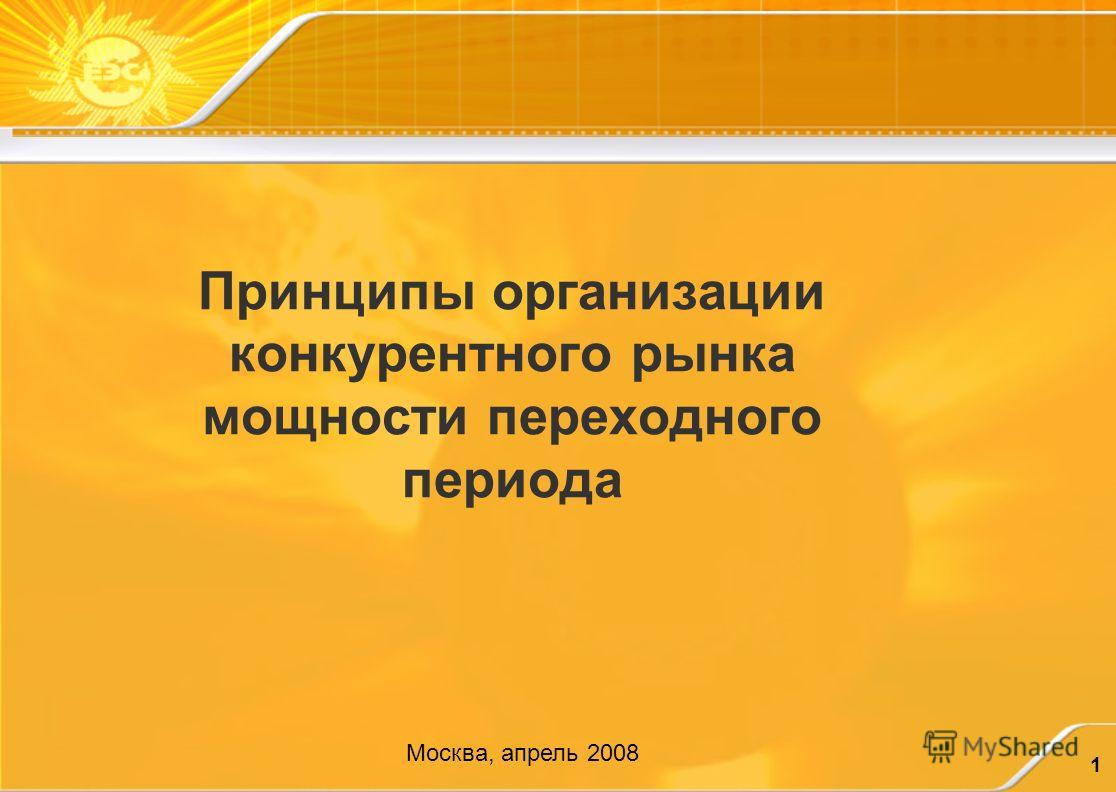 ЕЭС

Принципы организации конкурентного рынка мощности переходного периода

Москва, апрель 2008

MyShared

1